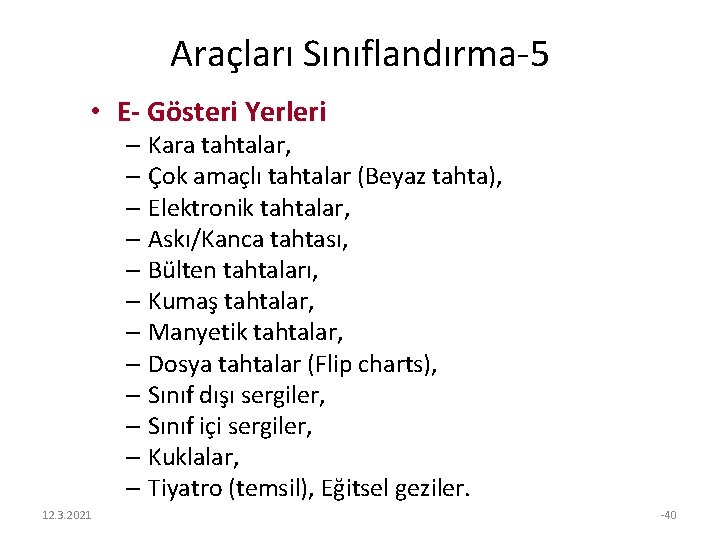 Araçları Sınıflandırma-5

• E- Gösteri Yerleri
– Kara tahtalar,
– Çok amaçlı tahtalar (Beyaz tahta),
– Elektronik tahtalar,
– Askı/Kanca tahtası,
– Bülten tahtaları,
– Kumaş tahtalar,
– Manyetik tahtalar,
– Dosya tahtalar (Flip charts),
– Sınıf dışı sergiler,
– Sınıf içi sergiler,
– Kuklalar,
– Tiyatro (temsil), Eğitsel geziler.

12.3.2021

-40